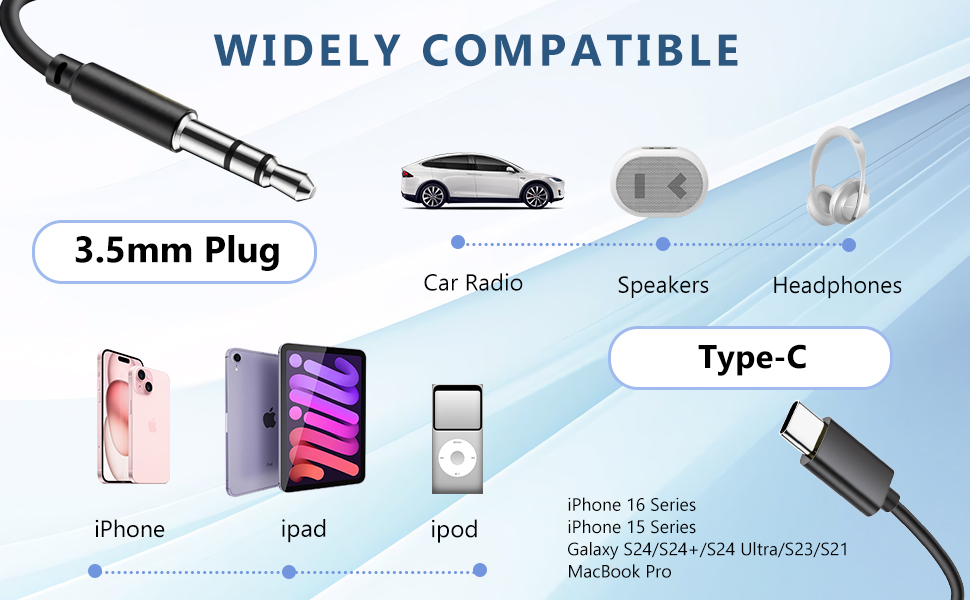 WIDELY COMPATIBLE

3.5mm Plug

Car Radio

Speakers

Headphones

Type-C

iPhone

ipad

ipod

iPhone 16 Series
iPhone 15 Series
Galaxy S24/S24+/S24 Ultra/S23/S21
MacBook Pro